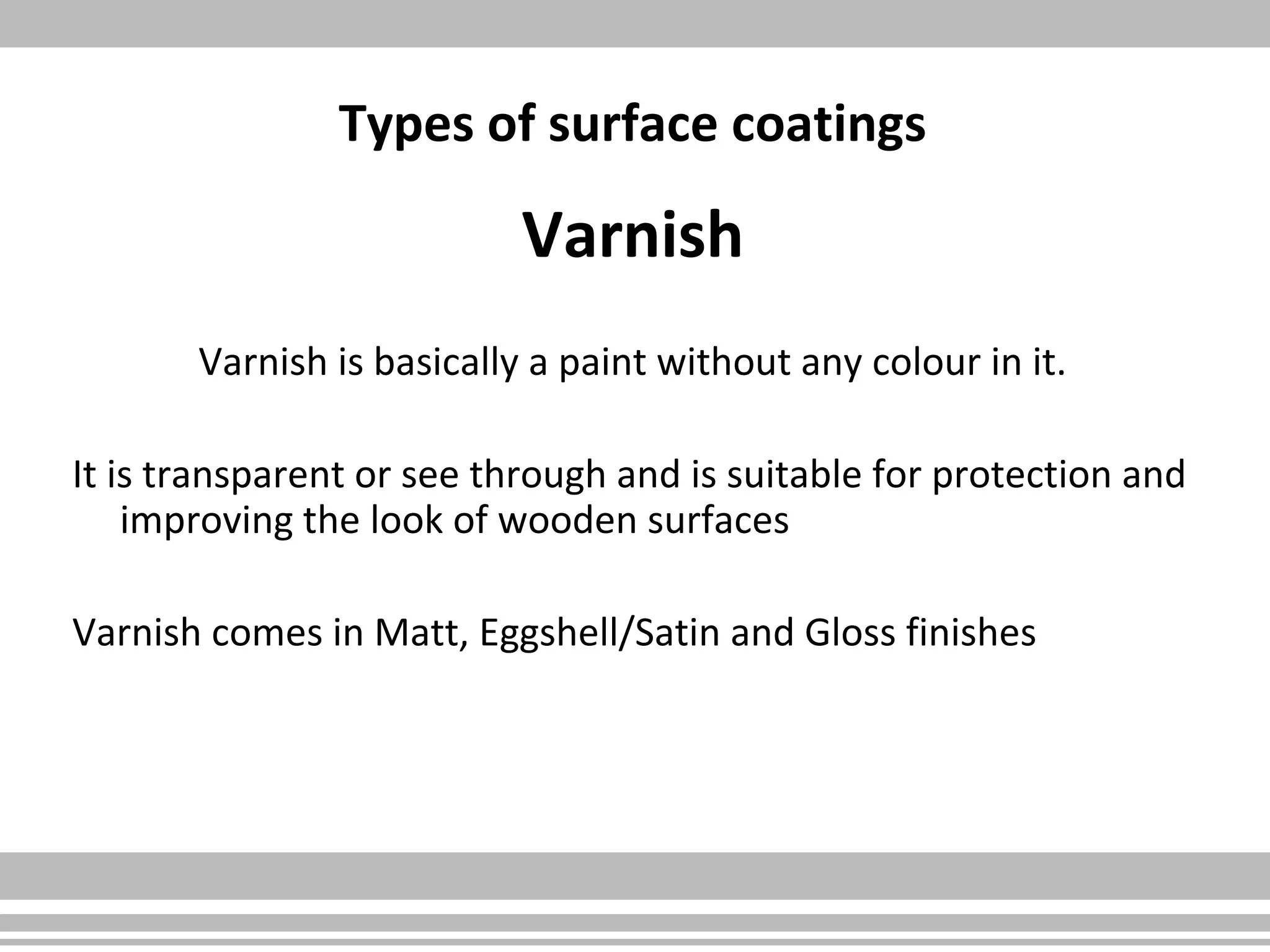 Types of surface coatings

Varnish

Varnish is basically a paint without any colour in it.

It is transparent or see through and is suitable for protection and improving the look of wooden surfaces

Varnish comes in Matt, Eggshell/Satin and Gloss finishes